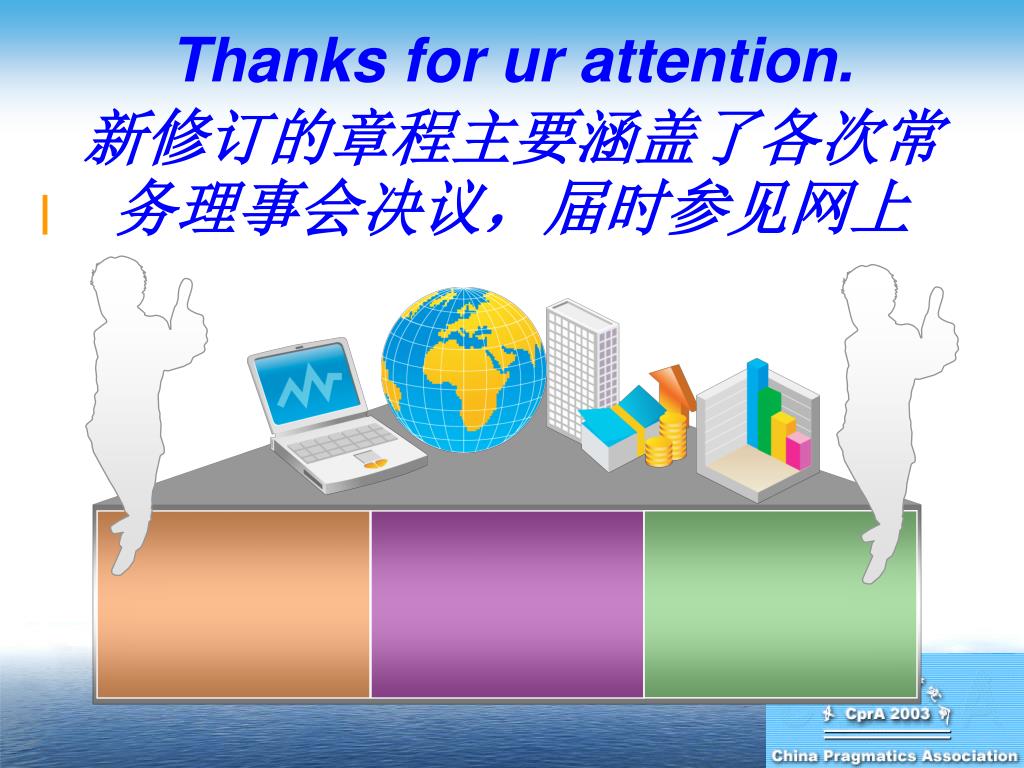 Thanks for ur attention.

新修订的章程主要涵盖了各次常务理事会决议，届时参见网上

CprA 2003

China Pragmatics Association